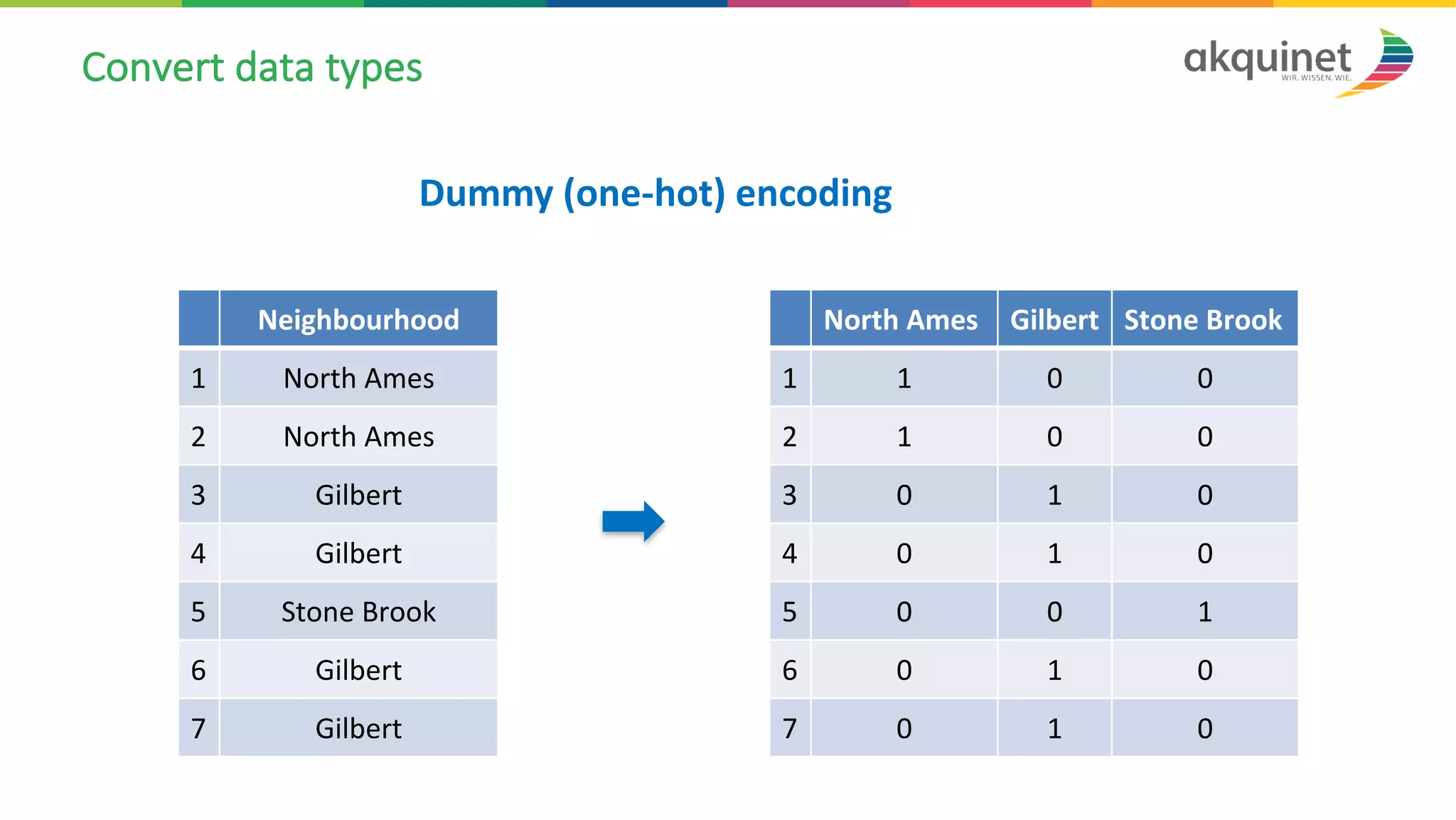 Convert data types

akquinet
WIR. WISSEN. WIE.

Dummy (one-hot) encoding

| | Neighbourhood |
|---|---|
| 1 | North Ames |
| 2 | North Ames |
| 3 | Gilbert |
| 4 | Gilbert |
| 5 | Stone Brook |
| 6 | Gilbert |
| 7 | Gilbert |

| | North Ames | Gilbert | Stone Brook |
|---|---|---|---|
| 1 | 1 | 0 | 0 |
| 2 | 1 | 0 | 0 |
| 3 | 0 | 1 | 0 |
| 4 | 0 | 1 | 0 |
| 5 | 0 | 0 | 1 |
| 6 | 0 | 1 | 0 |
| 7 | 0 | 1 | 0 |